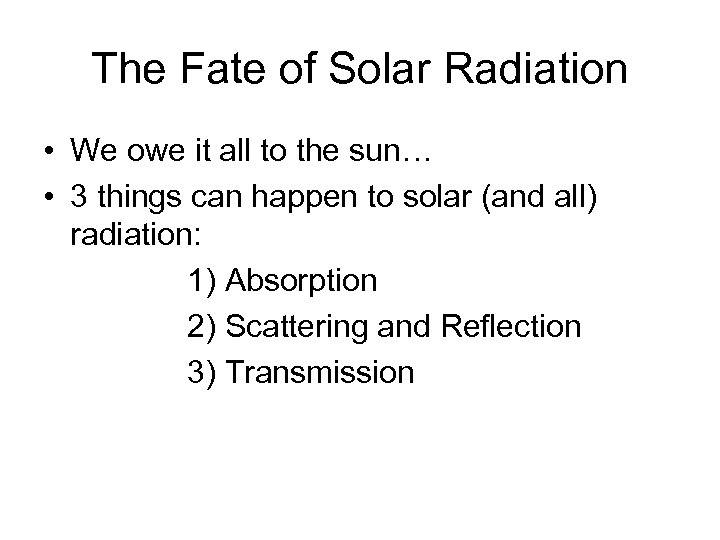 The Fate of Solar Radiation

• We owe it all to the sun…
• 3 things can happen to solar (and all) radiation:

1) Absorption
2) Scattering and Reflection
3) Transmission